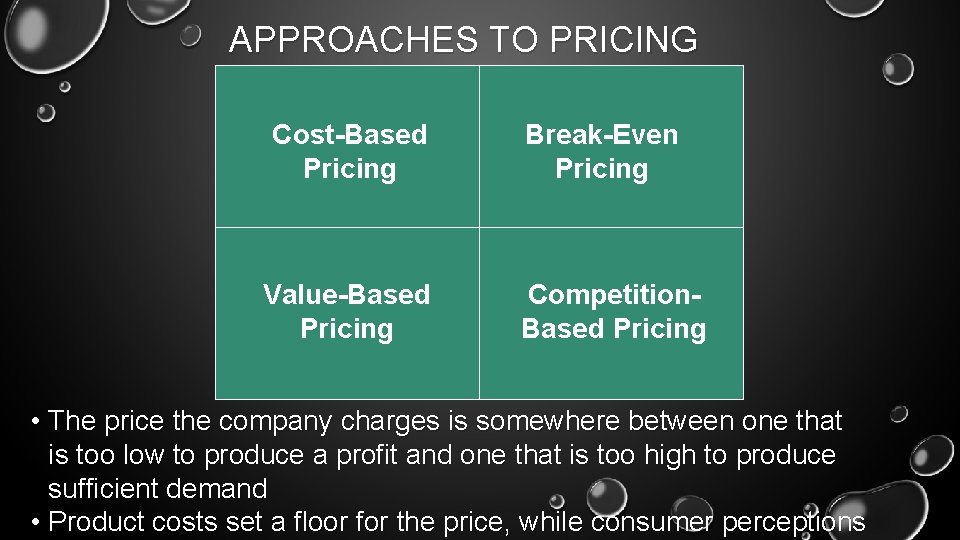 APPROACHES TO PRICING

| Cost-Based Pricing | Break-Even Pricing |
|---|---|
| Value-Based Pricing | Competition-Based Pricing |

• The price the company charges is somewhere between one that is too low to produce a profit and one that is too high to produce sufficient demand
• Product costs set a floor for the price, while consumer perceptions